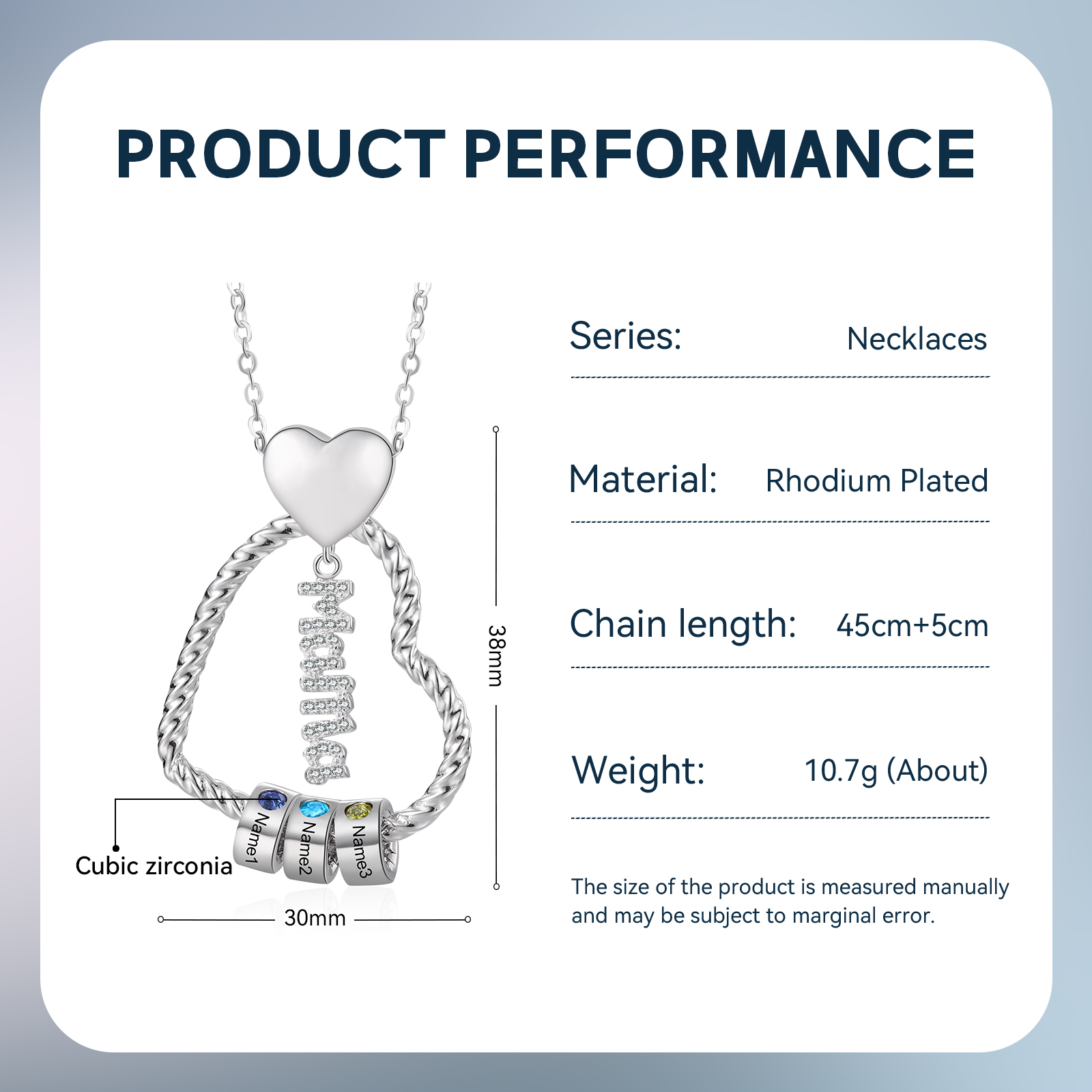 PRODUCT PERFORMANCE

Mama

Name1 Name2 Name3

Cubic zirconia

38mm

30mm

Series: Necklaces

Material: Rhodium Plated

Chain length: 45cm+5cm

Weight: 10.7g (About)

The size of the product is measured manually and may be subject to marginal error.